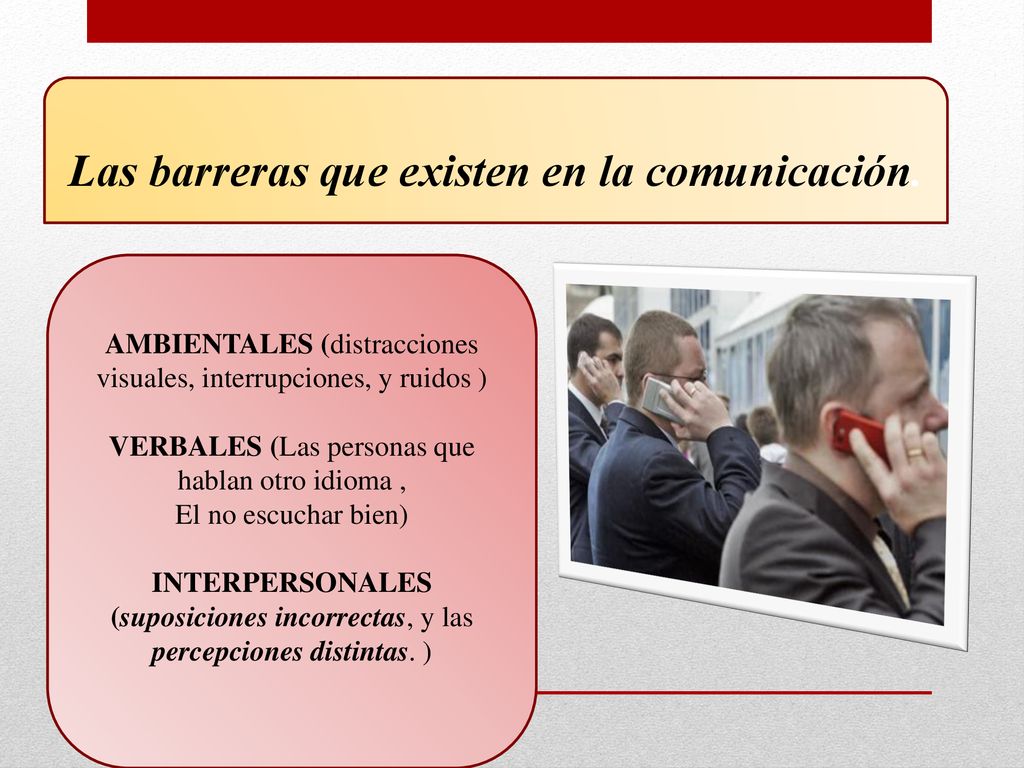 Las barreras que existen en la comunicación.

AMBIENTALES (distracciones visuales, interrupciones, y ruidos )

VERBALES (Las personas que hablan otro idioma ,
El no escuchar bien)

INTERPERSONALES (suposiciones incorrectas, y las percepciones distintas. )